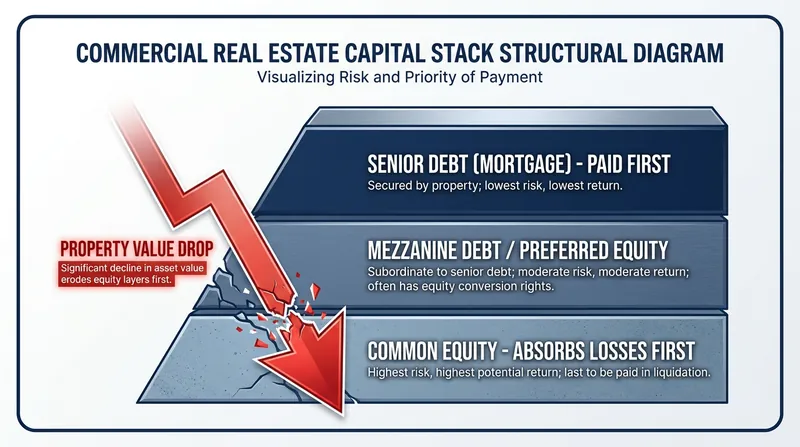 COMMERCIAL REAL ESTATE CAPITAL STACK STRUCTURAL DIAGRAM
Visualizing Risk and Priority of Payment

SENIOR DEBT (MORTGAGE) - PAID FIRST
Secured by property; lowest risk, lowest return.

PROPERTY VALUE DROP
Significant decline in asset value erodes equity layers first.

MEZZANINE DEBT / PREFERRED EQUITY
Subordinate to senior debt; moderate risk, moderate return; often has equity conversion rights.

COMMON EQUITY - ABSORBS LOSSES FIRST
Highest risk, highest potential return; last to be paid in liquidation.